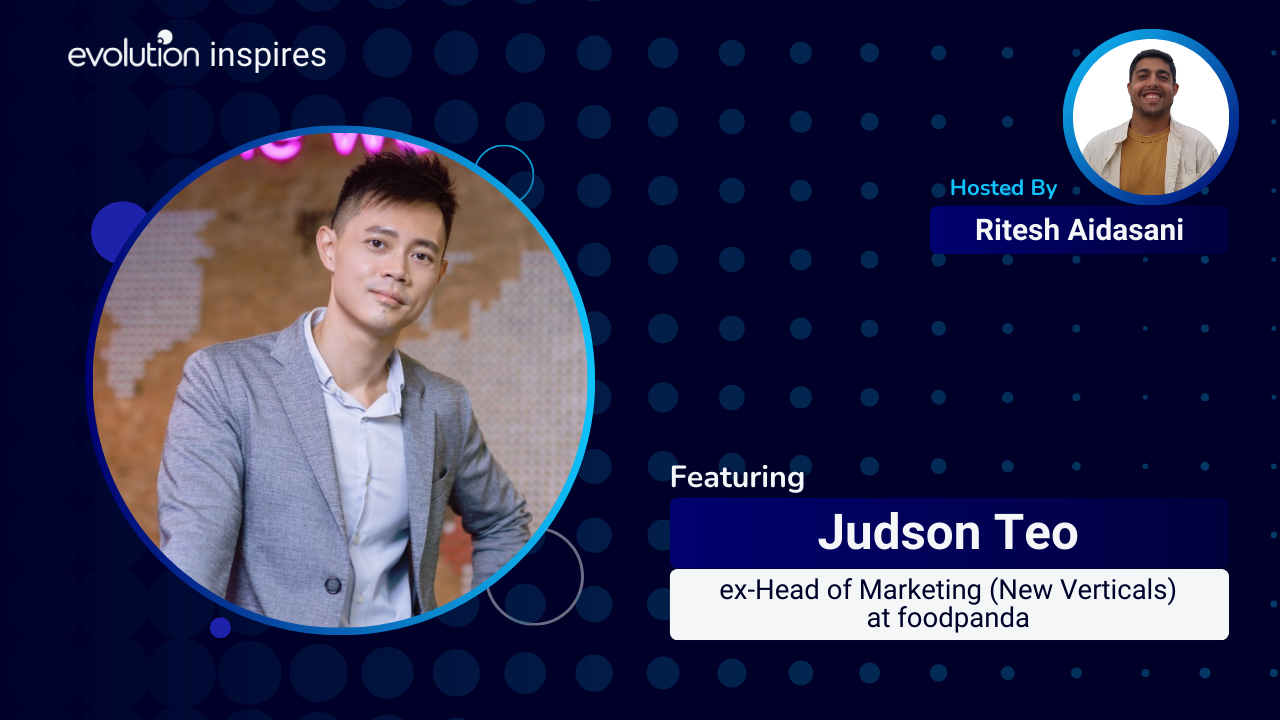 evolution inspires

Hosted By

Ritesh Aidasani

Featuring

Judson Teo

ex-Head of Marketing (New Verticals) at foodpanda